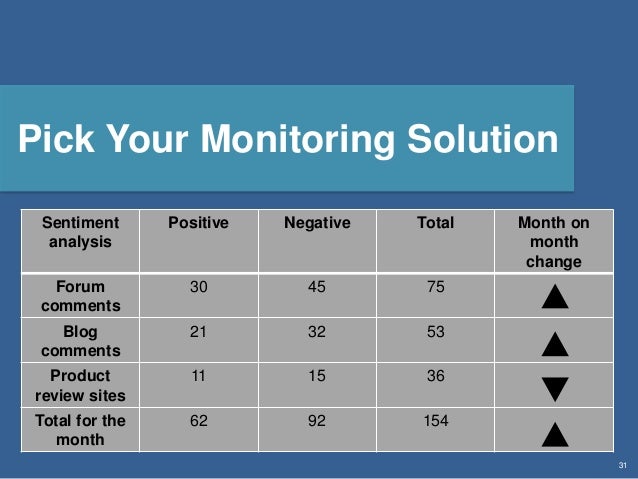 Pick Your Monitoring Solution

| Sentiment analysis | Positive | Negative | Total | Month on month change |
|---|---|---|---|---|
| Forum comments | 30 | 45 | 75 | ▲ |
| Blog comments | 21 | 32 | 53 | ▲ |
| Product review sites | 11 | 15 | 36 | ▼ |
| Total for the month | 62 | 92 | 154 | ▲ |

31